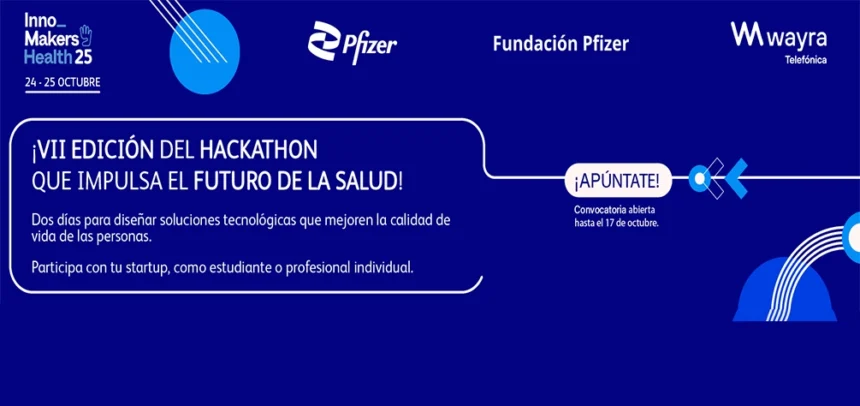 Inno_ Makers Health 25
24 - 25 OCTUBRE

Pfizer

Fundación Pfizer

wayra
Telefónica

¡VII EDICIÓN DEL HACKATHON QUE IMPULSA EL FUTURO DE LA SALUD!

Dos días para diseñar soluciones tecnológicas que mejoren la calidad de vida de las personas.

Participa con tu startup, como estudiante o profesional individual.

¡APÚNTATE!

Convocatoria abierta hasta el 17 de octubre.